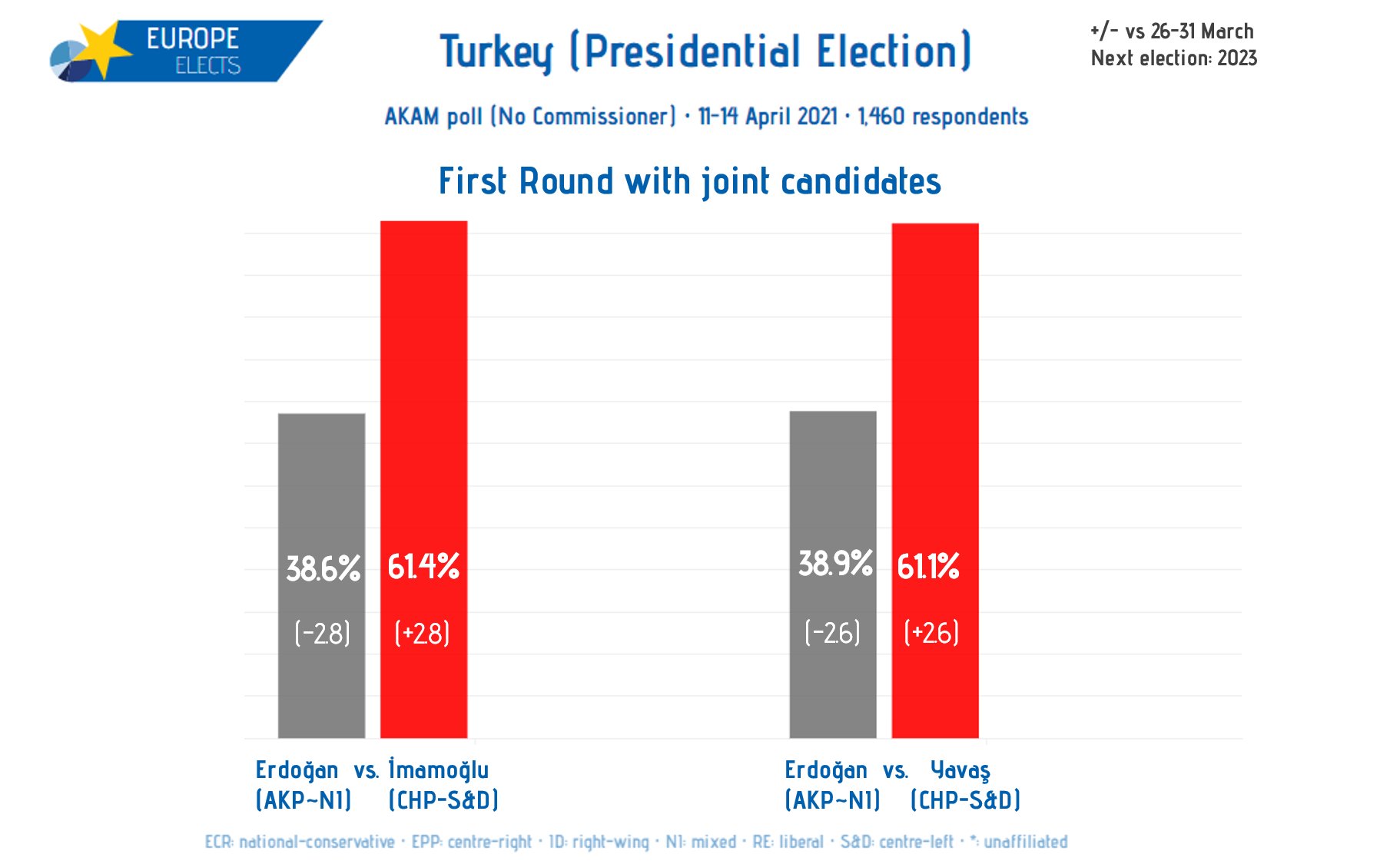 EUROPE ELECTS

Turkey (Presidential Election)

+/- vs 26-31 March
Next election: 2023

AKAM poll (No Commissioner) · 11-14 April 2021 · 1,460 respondents

First Round with joint candidates

38.6% (-2.8)

61.4% (+2.8)

38.9% (-2.6)

61.1% (+2.6)

Erdoğan vs. İmamoğlu
(AKP~NI) (CHP-S&D)

Erdoğan vs. Yavaş
(AKP~NI) (CHP-S&D)

ECR: national-conservative · EPP: centre-right · ID: right-wing · NI: mixed · RE: liberal · S&D: centre-left · *: unaffiliated